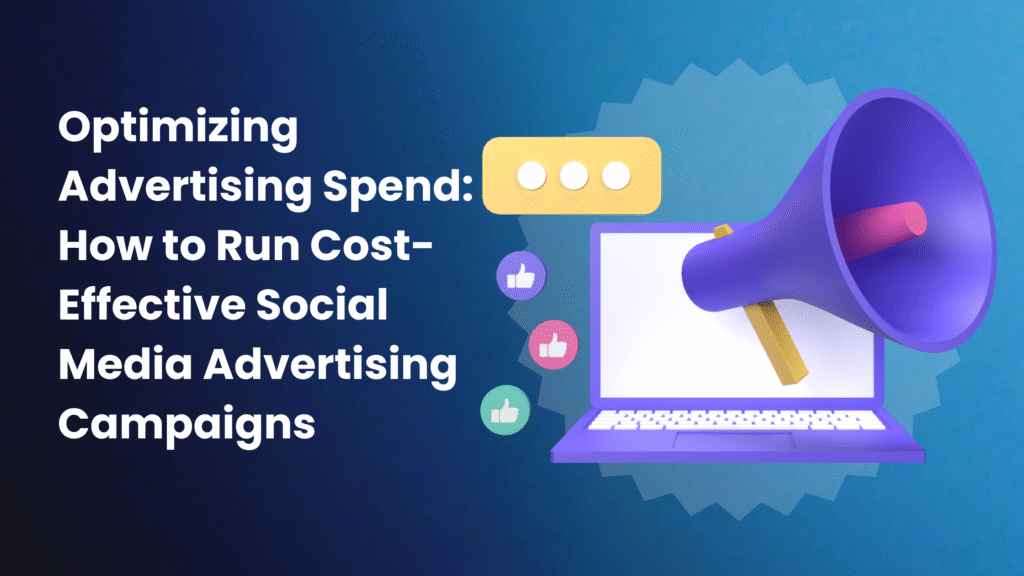 Optimizing Advertising Spend: How to Run Cost-Effective Social Media Advertising Campaigns